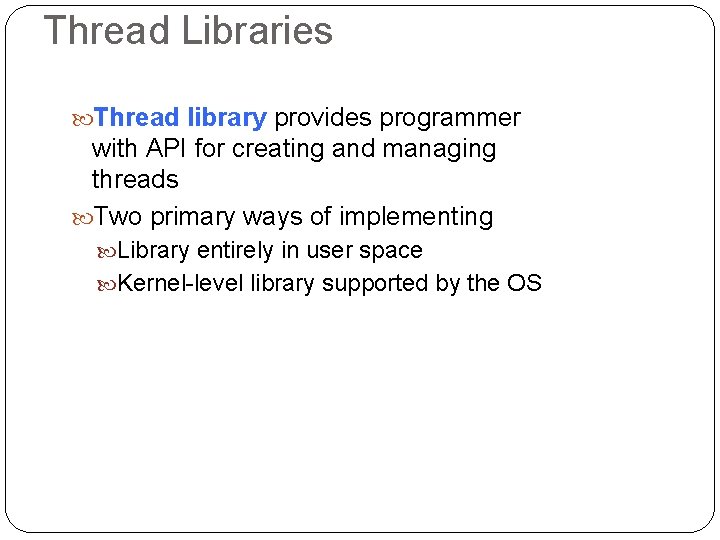 Thread Libraries

Thread library provides programmer with API for creating and managing threads

Two primary ways of implementing

Library entirely in user space

Kernel-level library supported by the OS